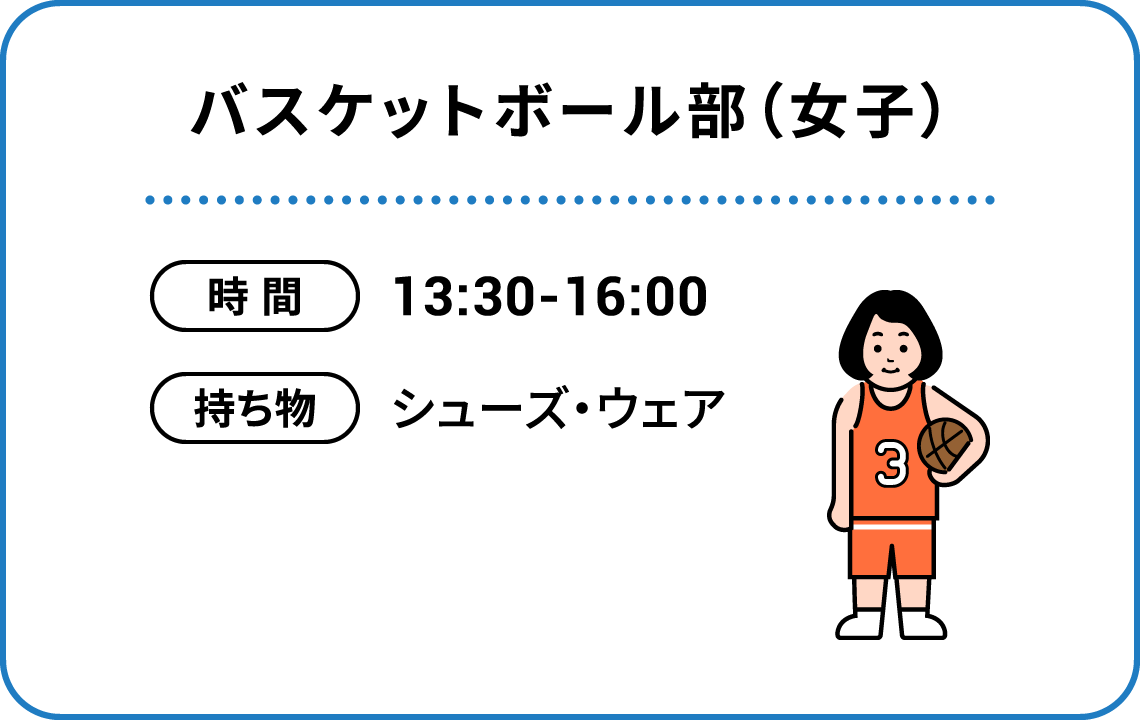 バスケットボール部（女子）

時間 13:30-16:00

持ち物 シューズ・ウェア

3